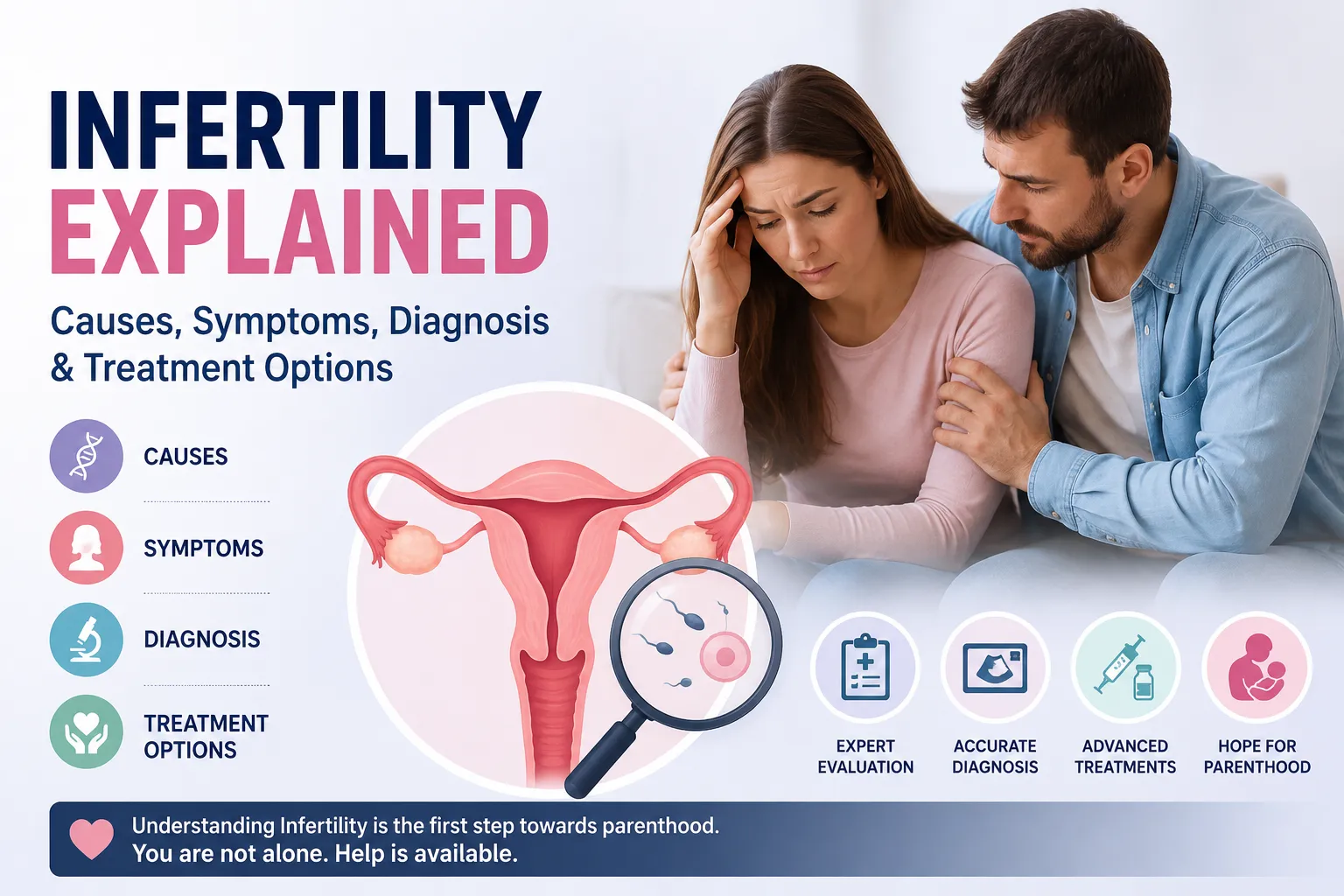 INFERTILITY EXPLAINED

Causes, Symptoms, Diagnosis & Treatment Options

CAUSES

SYMPTOMS

DIAGNOSIS

TREATMENT OPTIONS

EXPERT EVALUATION

ACCURATE DIAGNOSIS

ADVANCED TREATMENTS

HOPE FOR PARENTHOOD

Understanding Infertility is the first step towards parenthood.
You are not alone. Help is available.